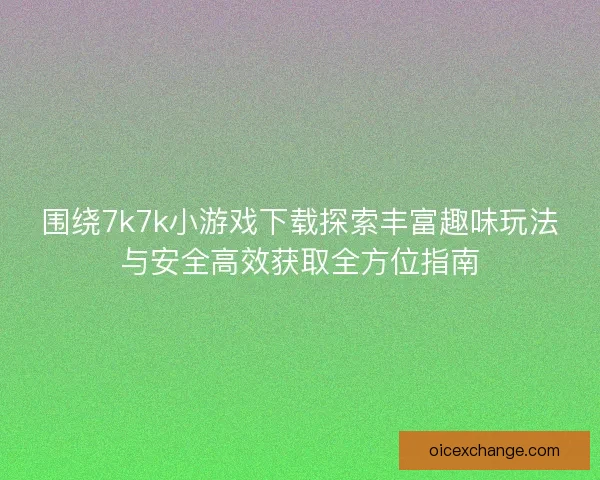 围绕7k7k小游戏下载探索丰富趣味玩法与安全高效获取全方位指南

oicexchange.com